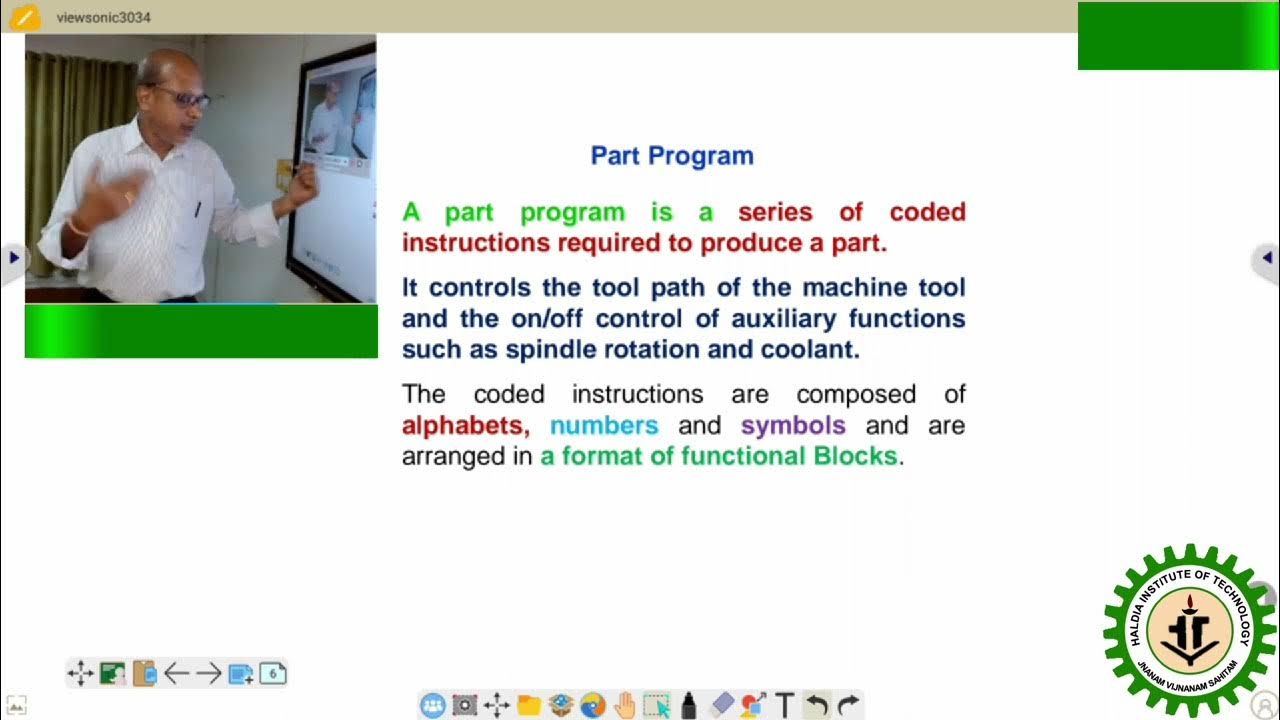 viewsonic3034

Part Program

A part program is a series of coded instructions required to produce a part.

It controls the tool path of the machine tool and the on/off control of auxiliary functions such as spindle rotation and coolant.

The coded instructions are composed of alphabets, numbers and symbols and are arranged in a format of functional Blocks.

6

HALDIA INSTITUTE OF TECHNOLOGY
JNANAM VIJNANAM SAHITAM